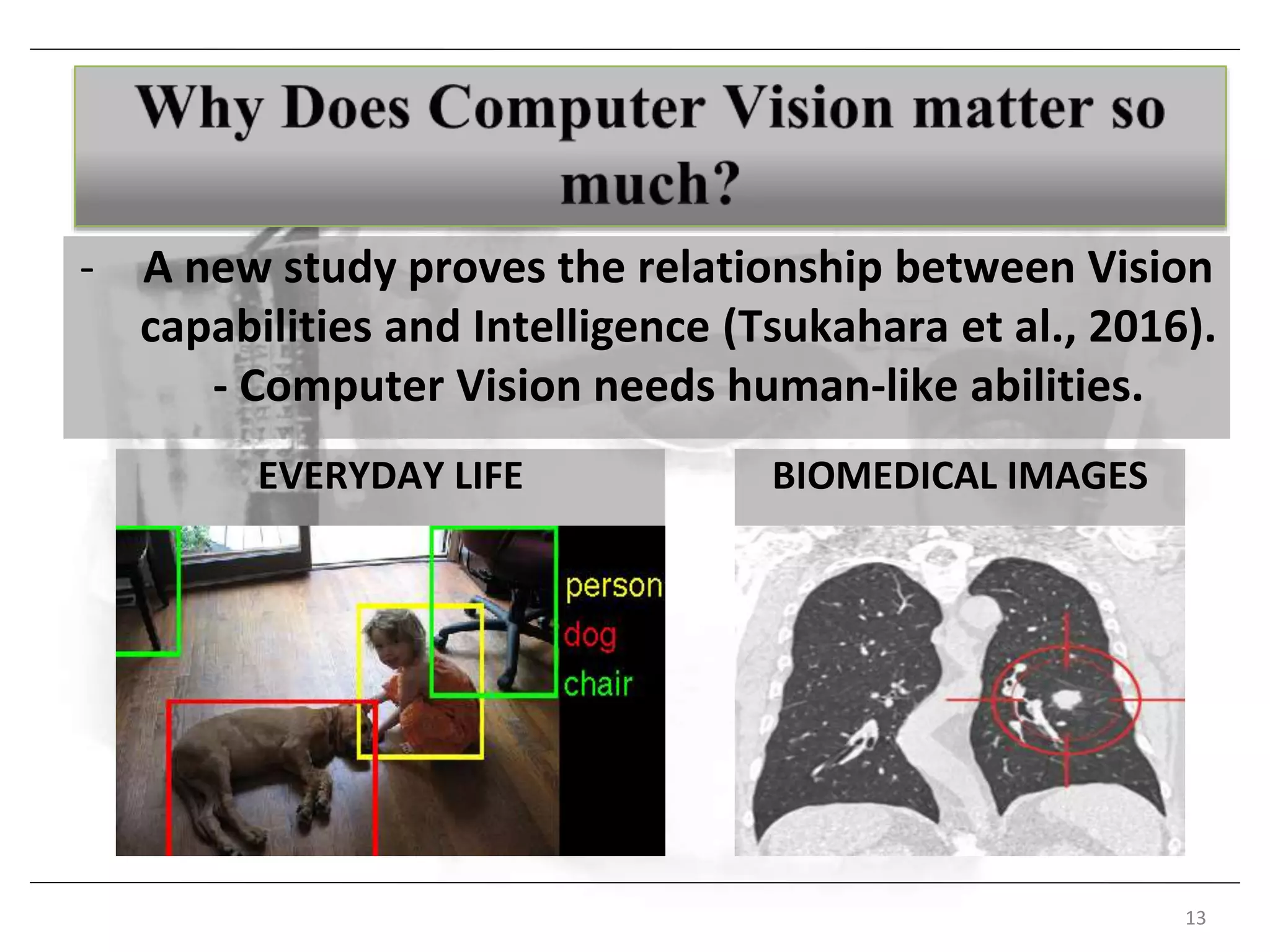 Why Does Computer Vision matter so much?

- A new study proves the relationship between Vision capabilities and Intelligence (Tsukahara et al., 2016).
- Computer Vision needs human-like abilities.

EVERYDAY LIFE

person
dog
chair

BIOMEDICAL IMAGES

13